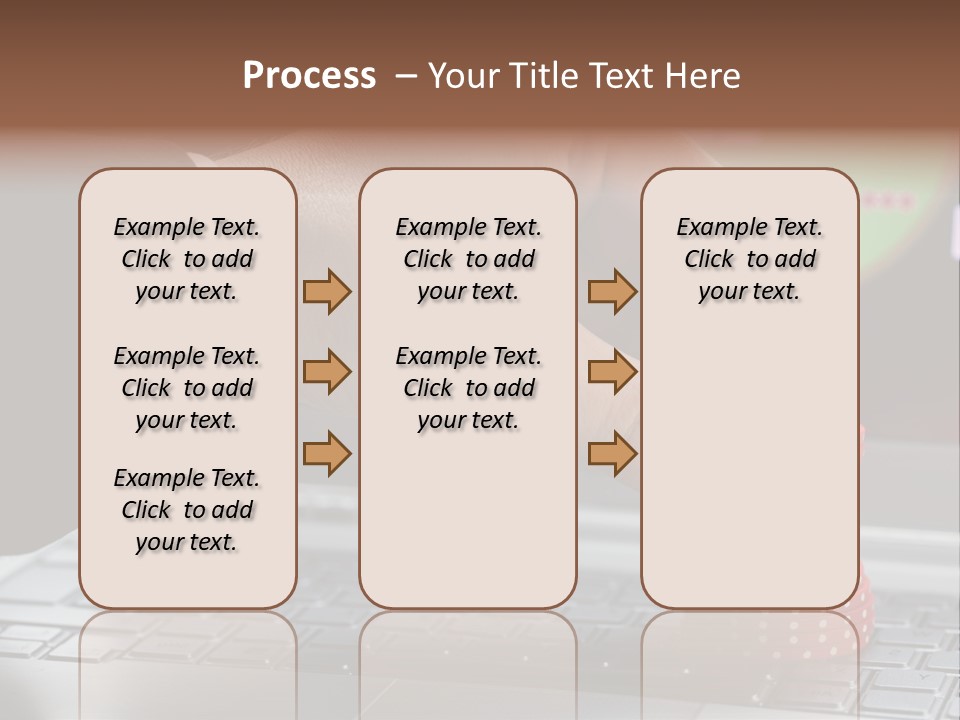 Process – Your Title Text Here

Example Text. Click to add your text.

Example Text. Click to add your text.

Example Text. Click to add your text.

Example Text. Click to add your text.

Example Text. Click to add your text.

Example Text. Click to add your text.